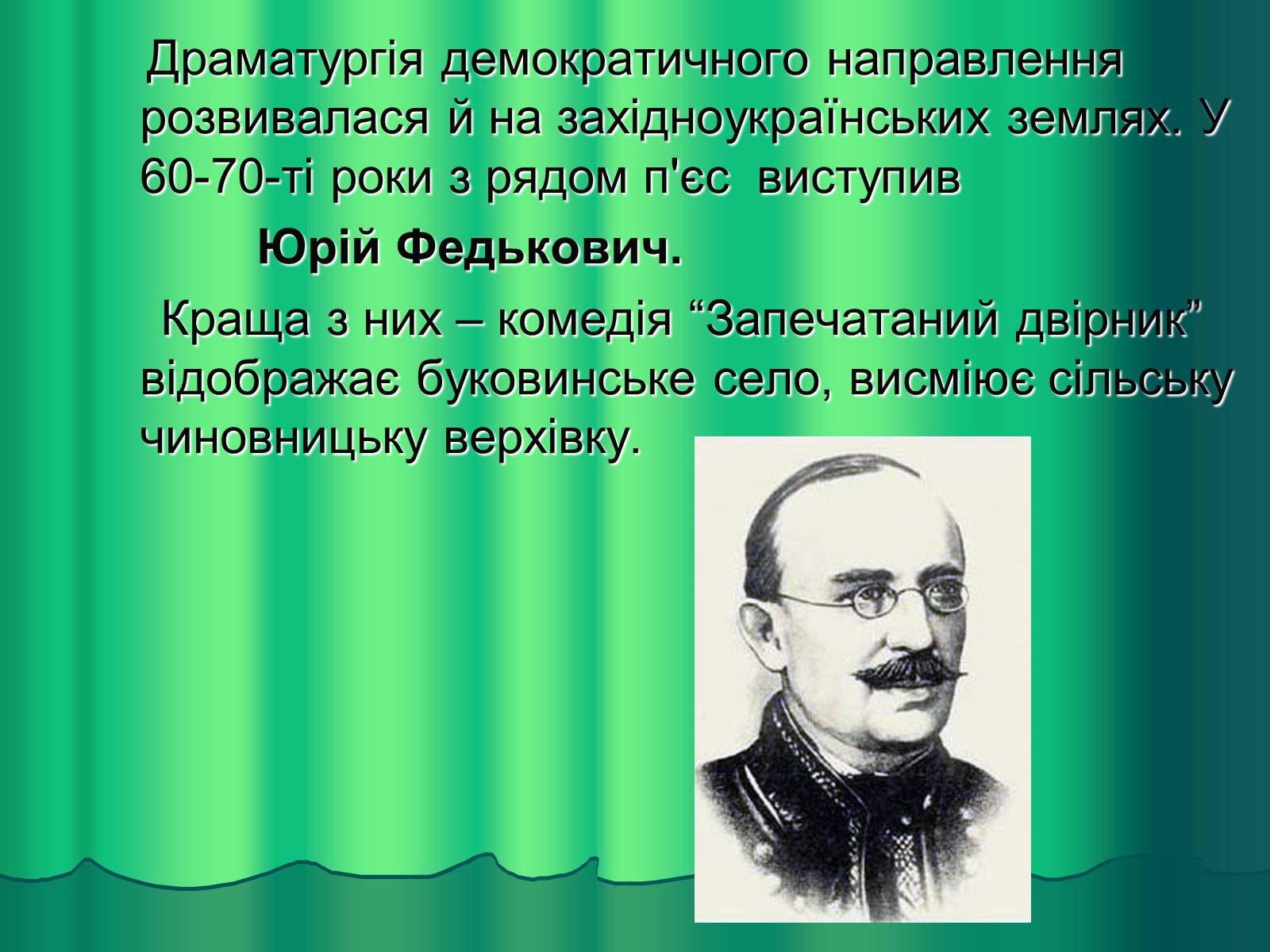 Драматургія демократичного направлення розвивалася й на західноукраїнських землях. У 60-70-ті роки з рядом п'єс виступив

Юрій Федькович.

Краща з них – комедія “Запечатаний двірник” відображає буковинське село, висміює сільську чиновницьку верхівку.